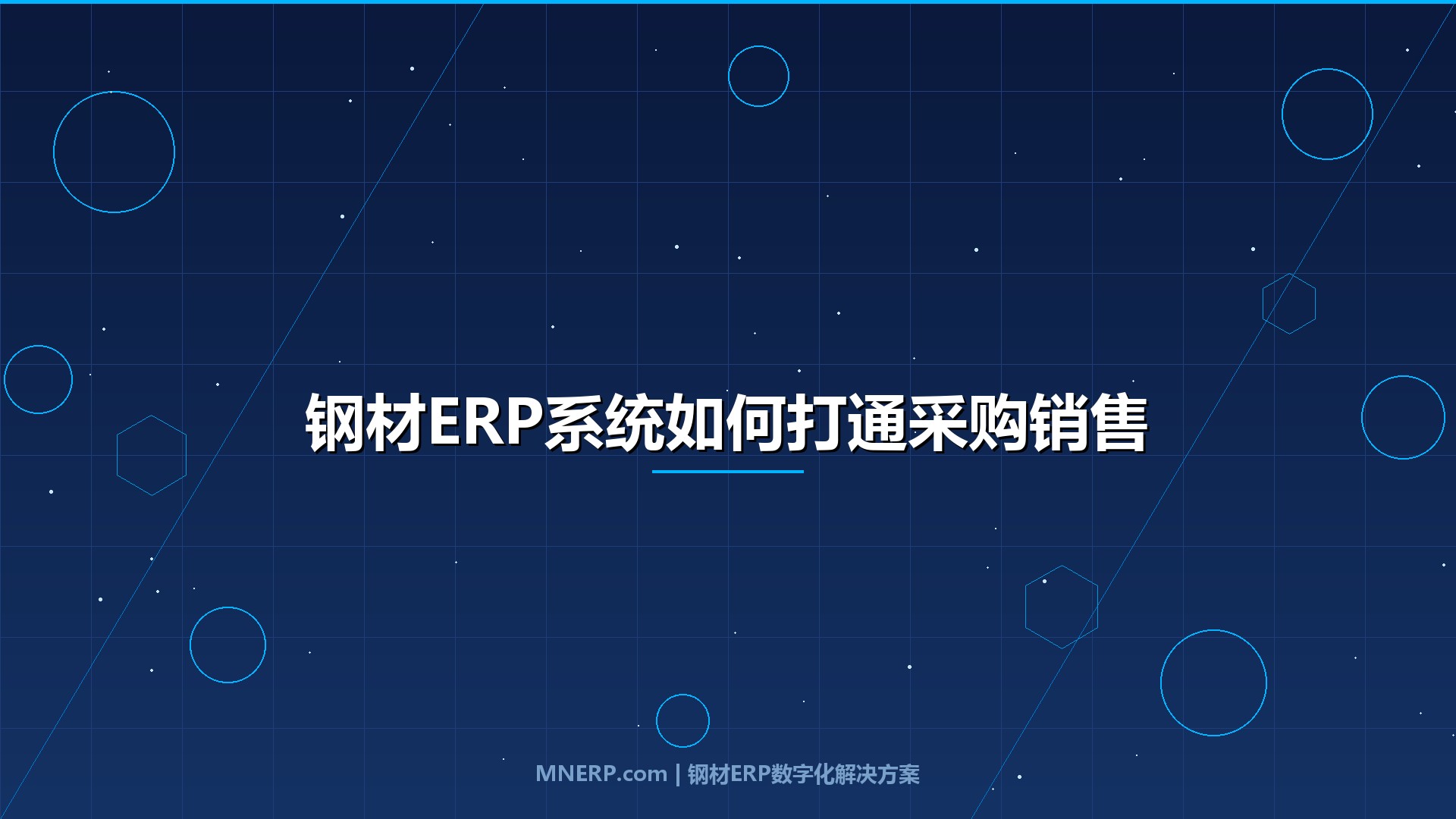 钢材ERP系统如何打通采购销售

MNERP.com | 钢材ERP数字化解决方案